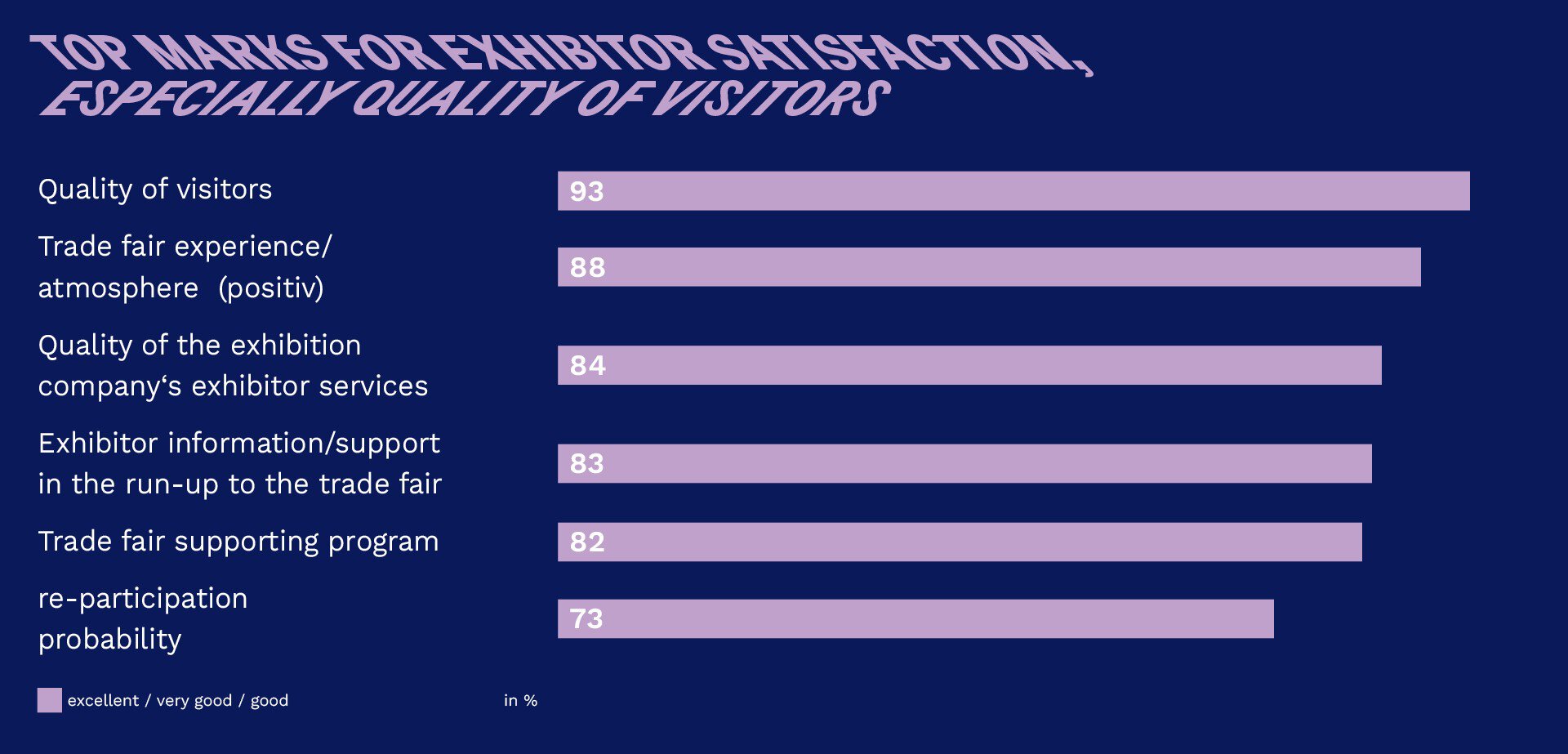 TOP MARKS FOR EXHIBITOR SATISFACTION, ESPECIALLY QUALITY OF VISITORS

Quality of visitors
93

Trade fair experience/ atmosphere (positiv)
88

Quality of the exhibition company‘s exhibitor services
84

Exhibitor information/support in the run-up to the trade fair
83

Trade fair supporting program
82

re-participation probability
73

excellent / very good / good

in %